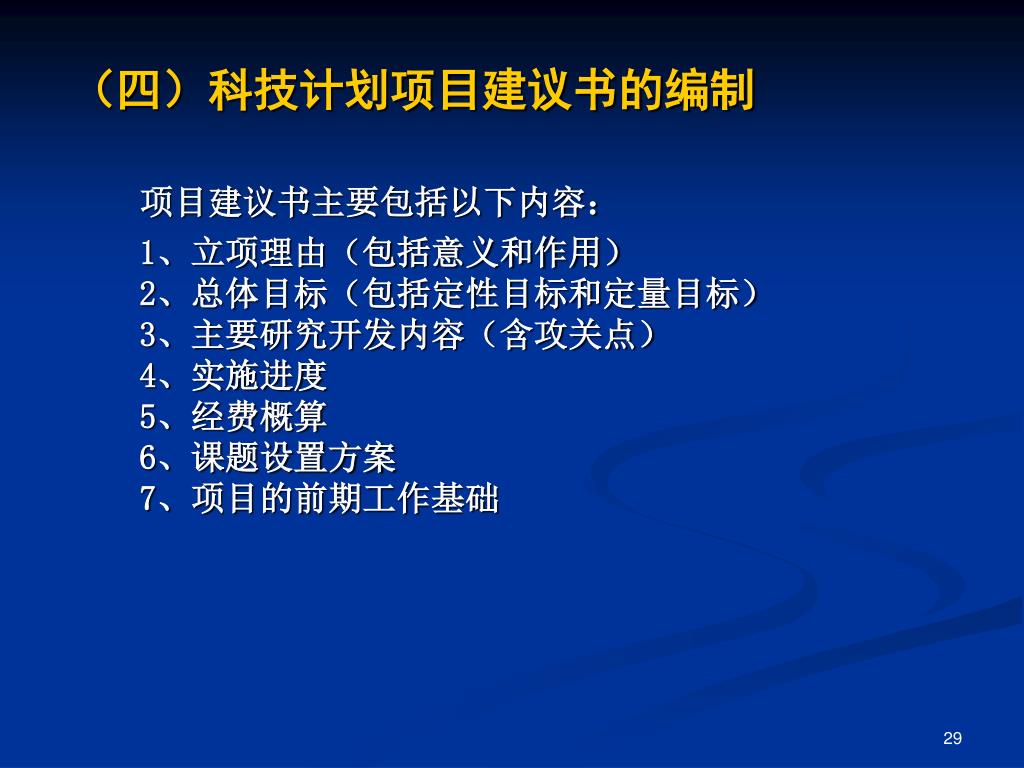 （四）科技计划项目建议书的编制

项目建议书主要包括以下内容：

1、立项理由（包括意义和作用）
2、总体目标（包括定性目标和定量目标）
3、主要研究开发内容（含攻关点）
4、实施进度
5、经费概算
6、课题设置方案
7、项目的前期工作基础

29